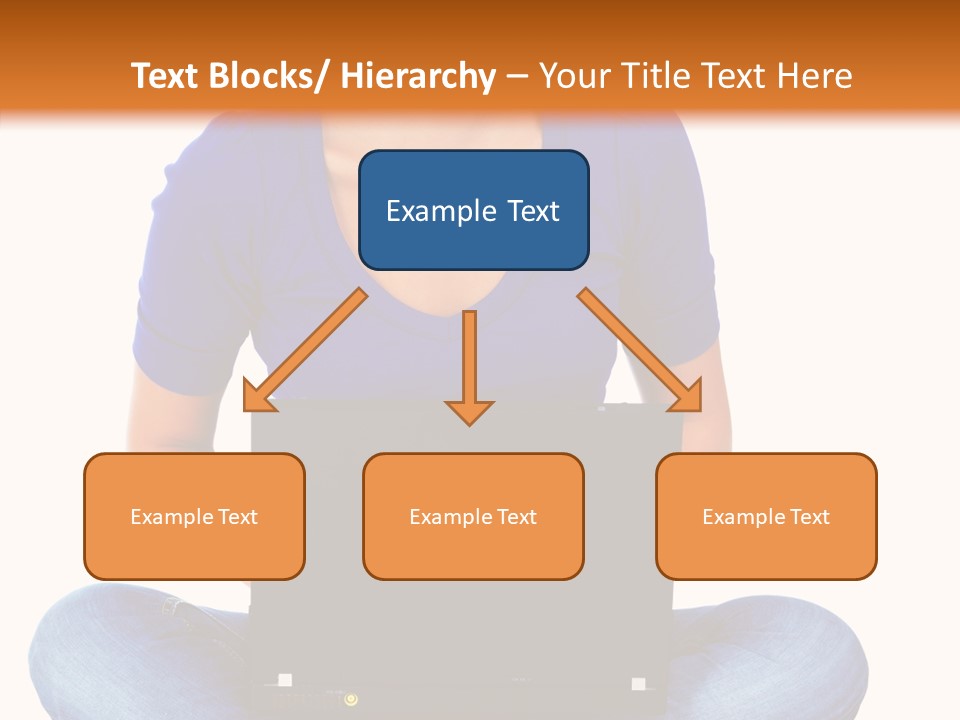 Text Blocks/ Hierarchy – Your Title Text Here

Example Text

Example Text

Example Text

Example Text